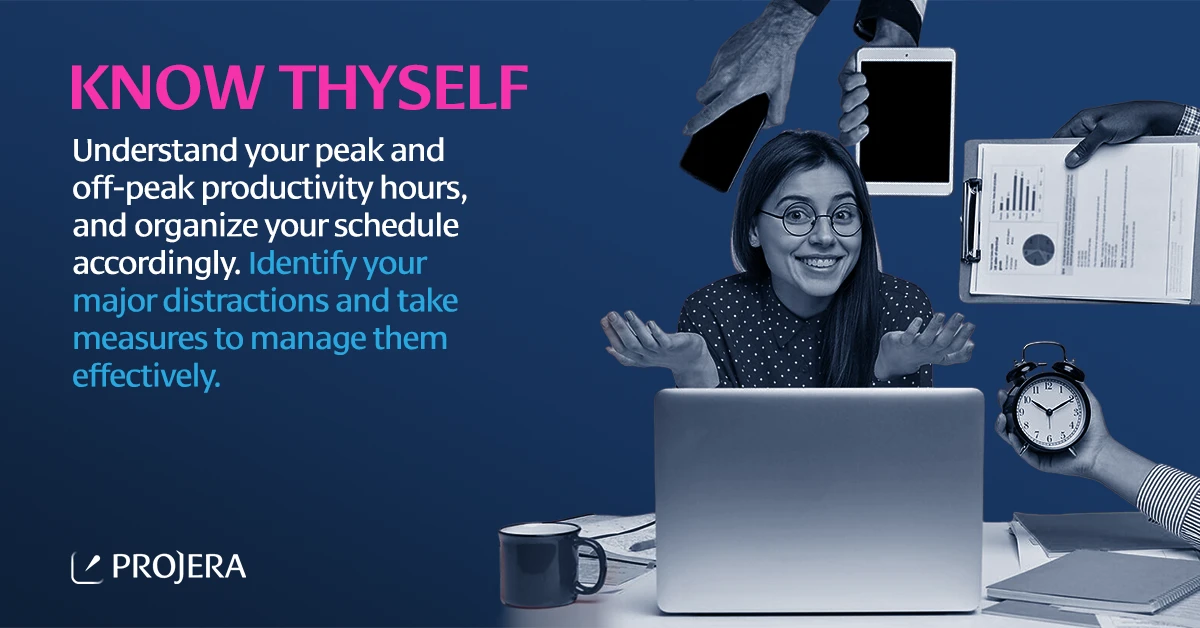 KNOW THYSELF

Understand your peak and off-peak productivity hours, and organize your schedule accordingly. Identify your major distractions and take measures to manage them effectively.

PROJERA